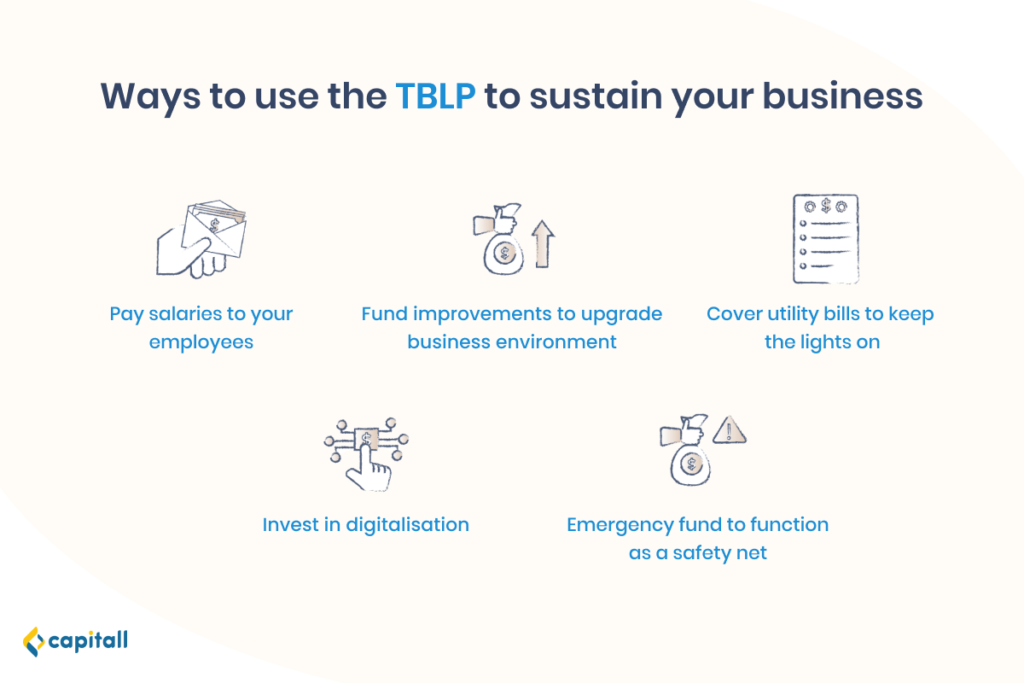 Ways to use the TBLP to sustain your business

Pay salaries to your employees

Fund improvements to upgrade business environment

Cover utility bills to keep the lights on

Invest in digitalisation

Emergency fund to function as a safety net

capitall